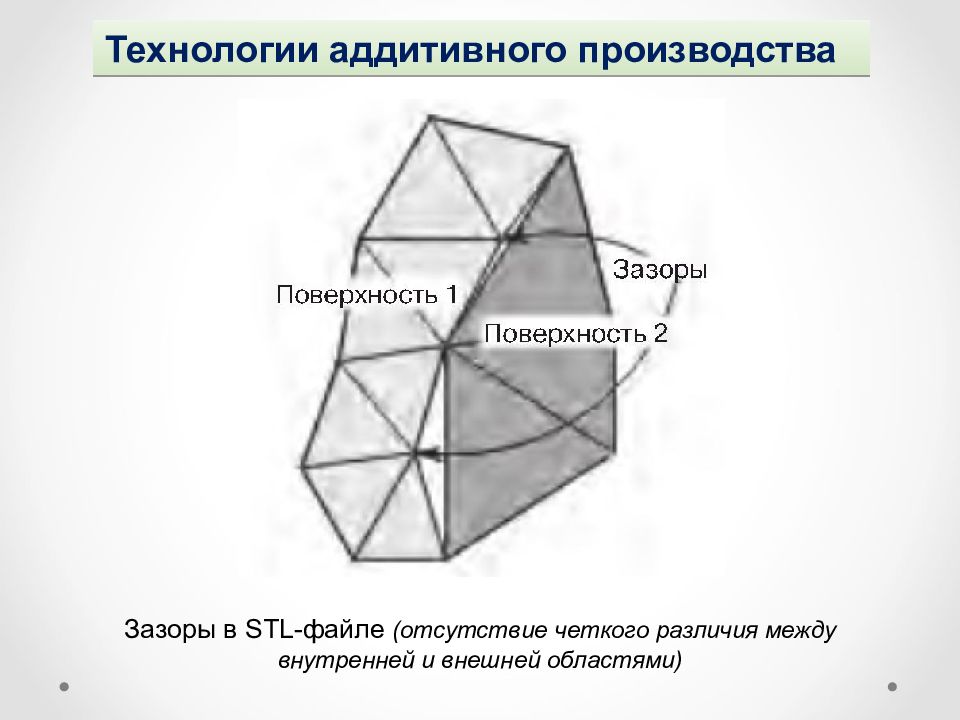 Технологии аддитивного производства

Зазоры

Поверхность 1

Поверхность 2

Зазоры в STL-файле (отсутствие четкого различия между внутренней и внешней областями)